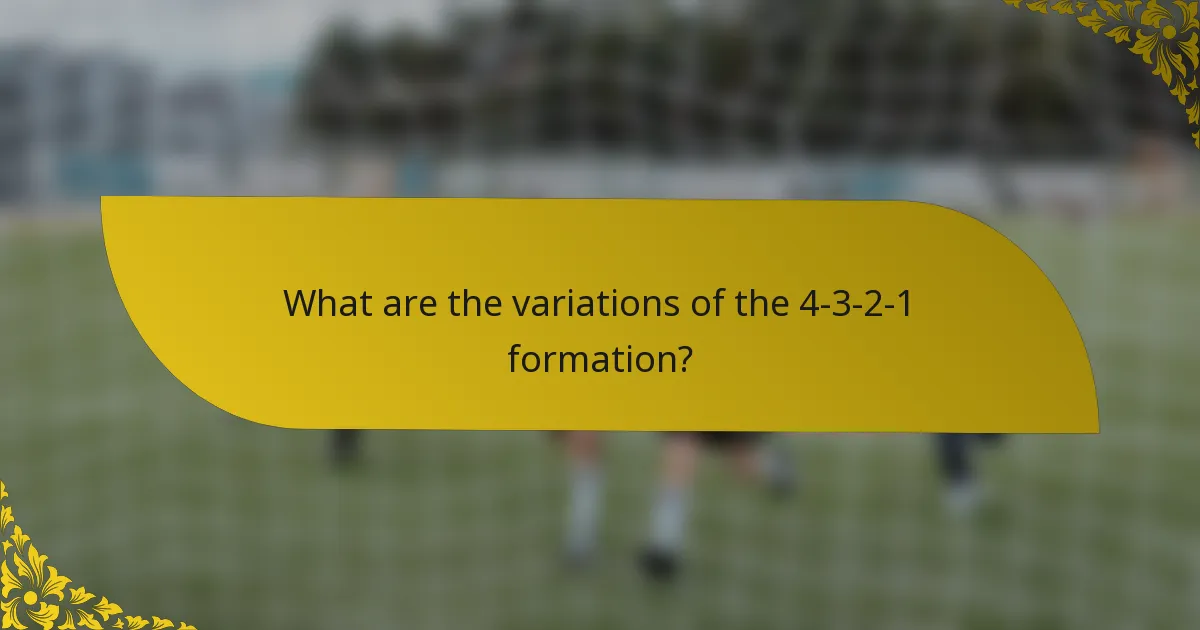 What are the variations of the 4-3-2-1 formation?